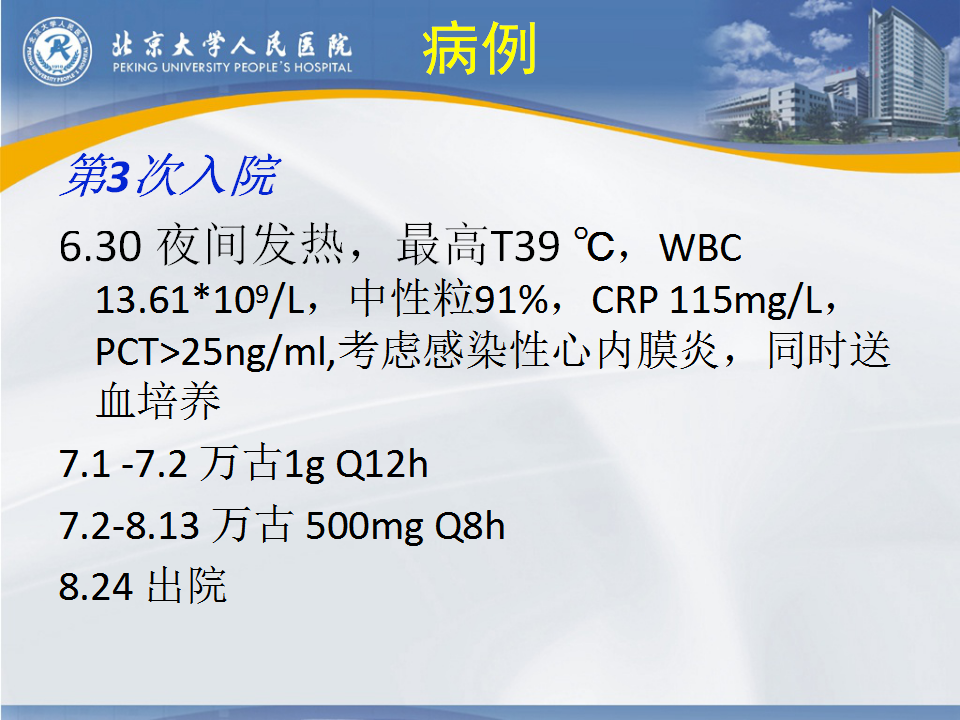 北京大学人民医院
PEKING UNIVERSITY PEOPLE'S HOSPITAL

病例

第3次入院

6.30 夜间发热，最高T39 ℃，WBC $13.61*10^9$/L，中性粒91%，CRP 115mg/L，PCT>25ng/ml,考虑感染性心内膜炎，同时送血培养

7.1 -7.2 万古1g Q12h

7.2-8.13 万古 500mg Q8h

8.24 出院